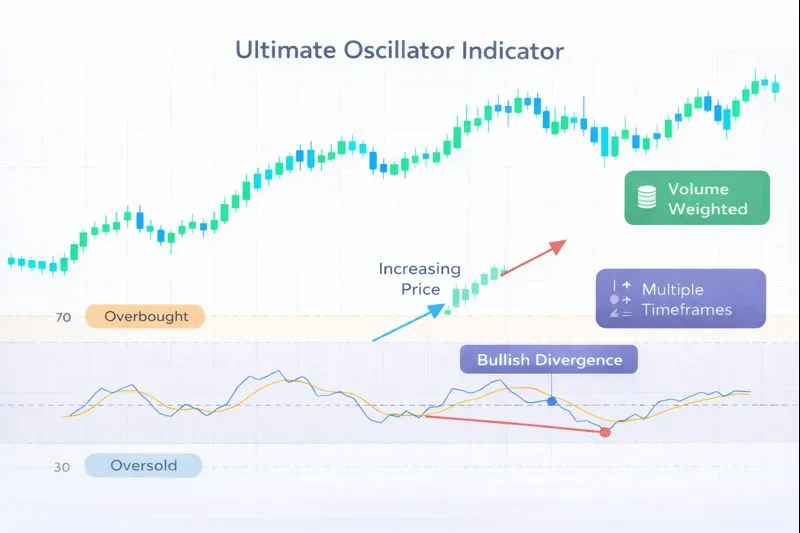 Ultimate Oscillator Indicator

Volume Weighted

Increasing Price

Multiple Timeframes

70

Overbought

Bullish Divergence

30

Oversold